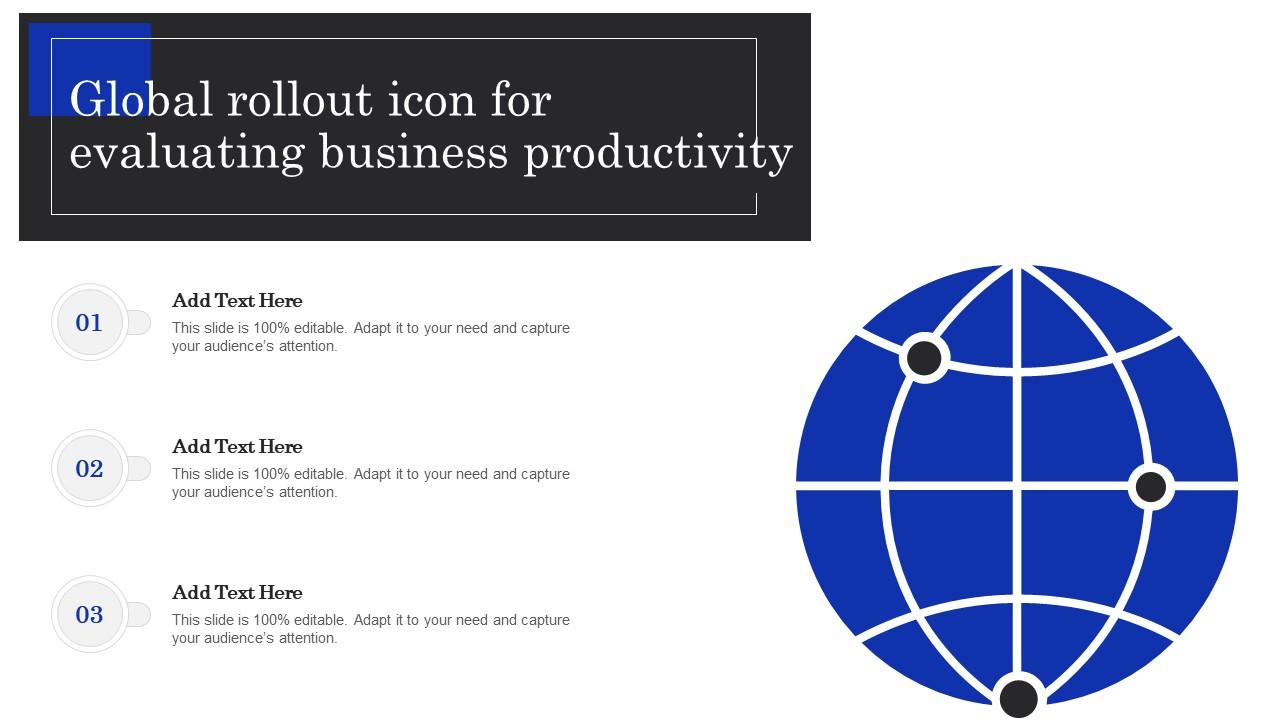 Global rollout icon for evaluating business productivity

01

Add Text Here

This slide is 100% editable. Adapt it to your need and capture your audience's attention.

02

Add Text Here

This slide is 100% editable. Adapt it to your need and capture your audience's attention.

03

Add Text Here

This slide is 100% editable. Adapt it to your need and capture your audience's attention.